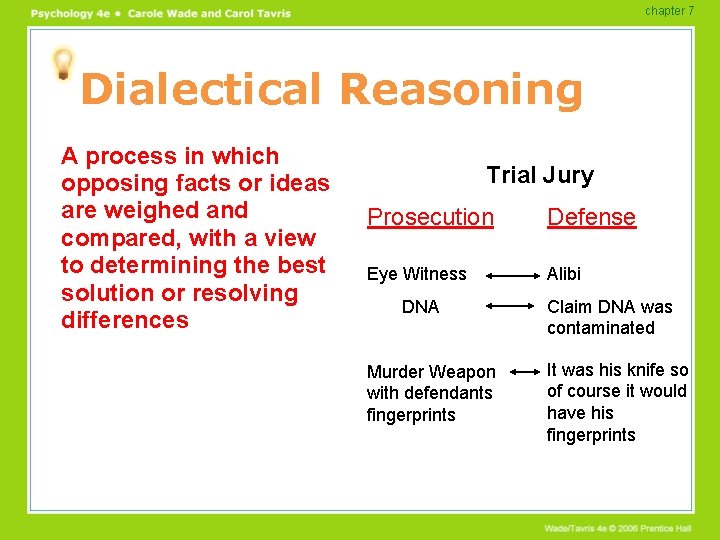 Psychology 4e • Carole Wade and Carol Tavris

chapter 7

Dialectical Reasoning

A process in which opposing facts or ideas are weighed and compared, with a view to determining the best solution or resolving differences

Trial Jury

| Prosecution | | Defense |
|---|---|---|
| Eye Witness | ⟷ | Alibi |
| DNA | ⟷ | Claim DNA was contaminated |
| Murder Weapon with defendants fingerprints | ⟷ | It was his knife so of course it would have his fingerprints |

Wade/Tavris 4e © 2006 Prentice Hall